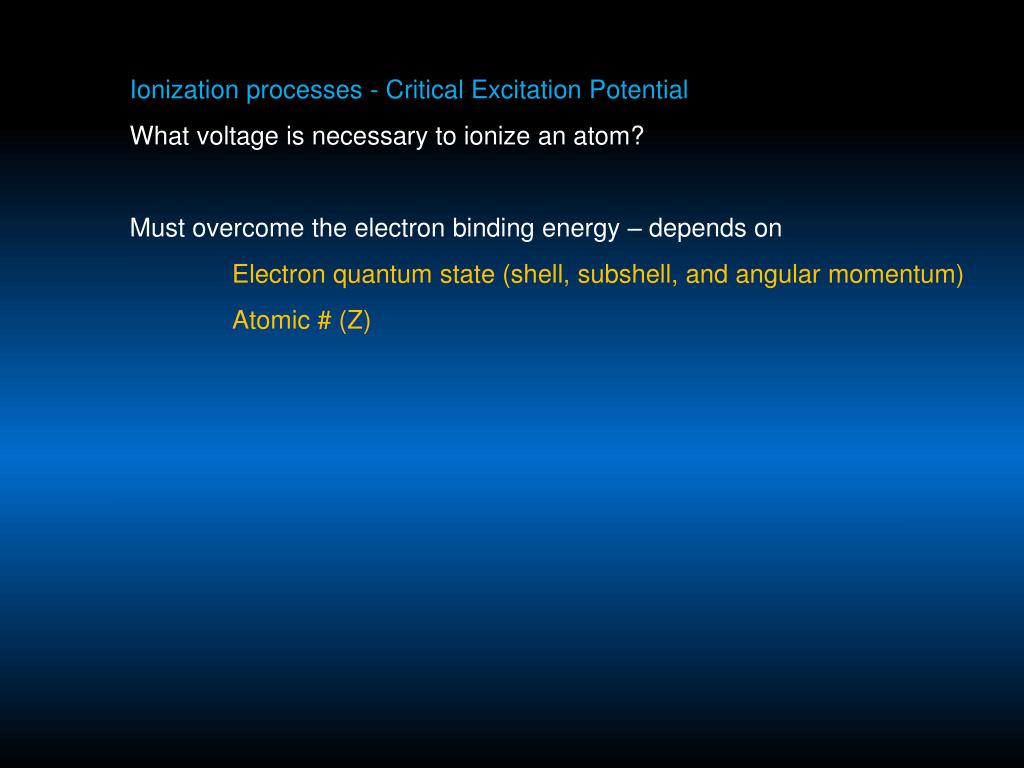 Ionization processes - Critical Excitation Potential

What voltage is necessary to ionize an atom?

Must overcome the electron binding energy – depends on

Electron quantum state (shell, subshell, and angular momentum)

Atomic # (Z)